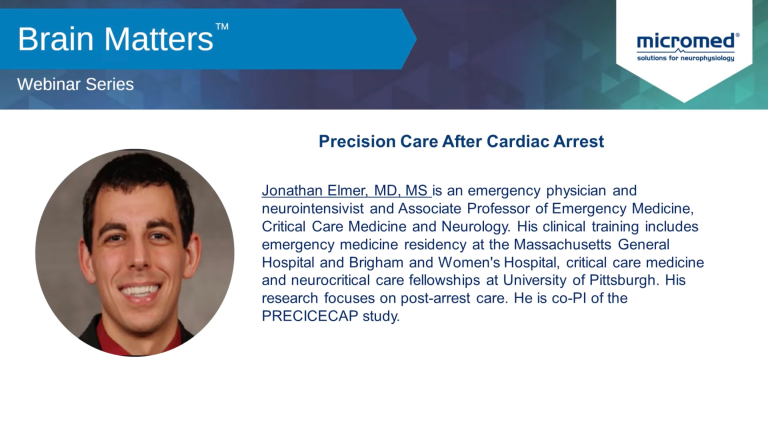 Brain Matters™

Webinar Series

micromed®
solutions for neurophysiology

Precision Care After Cardiac Arrest

Jonathan Elmer, MD, MS is an emergency physician and neurointensivist and Associate Professor of Emergency Medicine, Critical Care Medicine and Neurology. His clinical training includes emergency medicine residency at the Massachusetts General Hospital and Brigham and Women's Hospital, critical care medicine and neurocritical care fellowships at University of Pittsburgh. His research focuses on post-arrest care. He is co-PI of the PRECICECAP study.